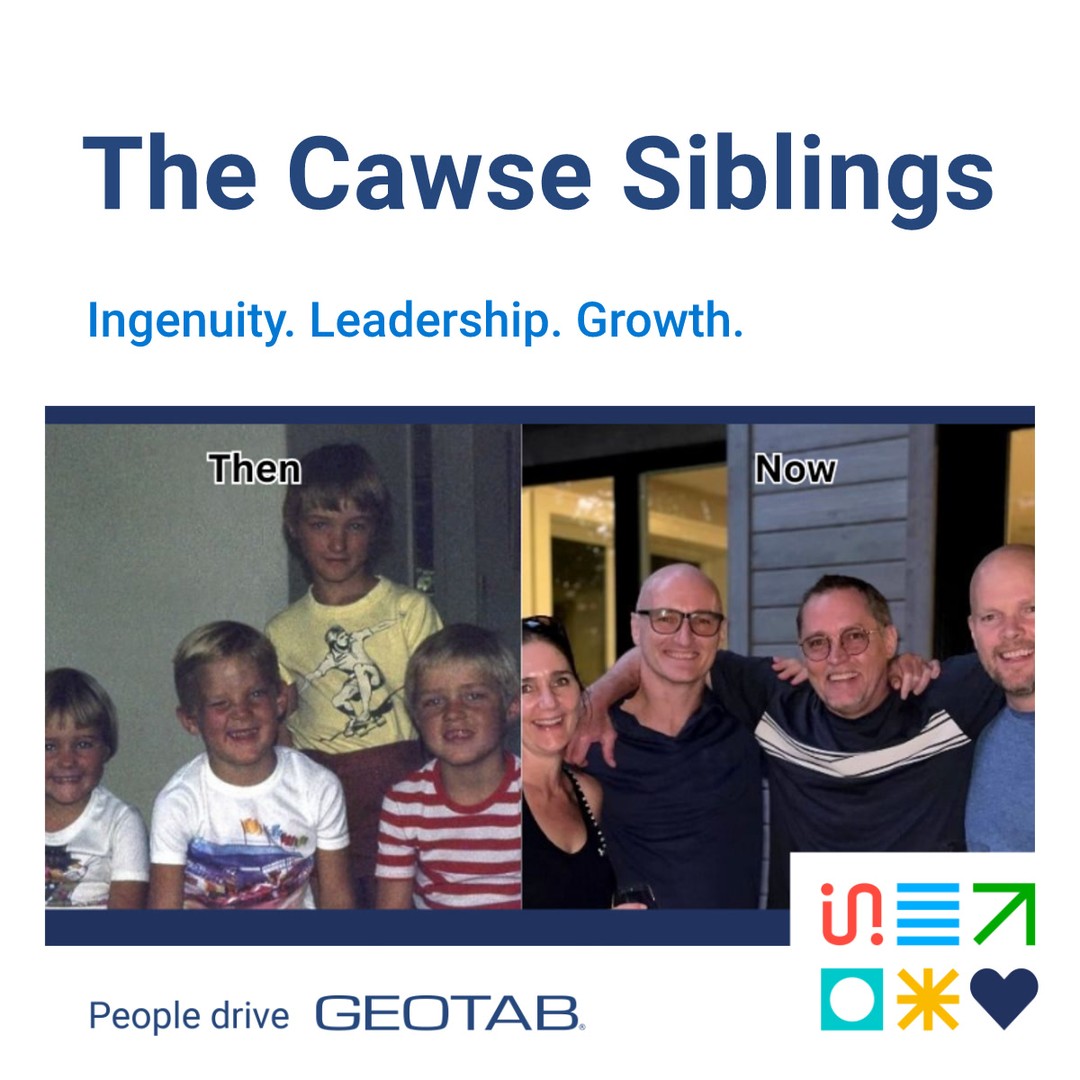 The Cawse Siblings

Ingenuity. Leadership. Growth.

Then

Now

People drive GEOTAB.